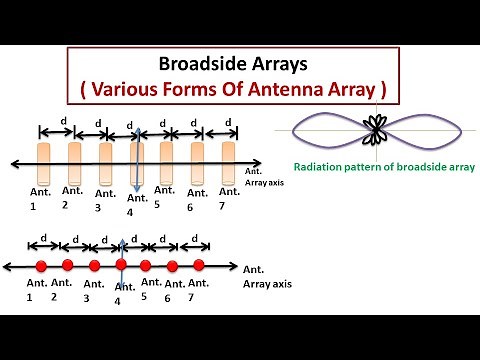 Broadside Arrays
( Various Forms Of Antenna Array )

d d d d d d

Ant. Array axis

Ant. 1 Ant. 2 Ant. 3 Ant. 4 Ant. 5 Ant. 6 Ant. 7

Radiation pattern of broadside array

d d d d d d

Ant. Array axis

Ant. 1 Ant. 2 Ant. 3 Ant. 4 Ant. 5 Ant. 6 Ant. 7